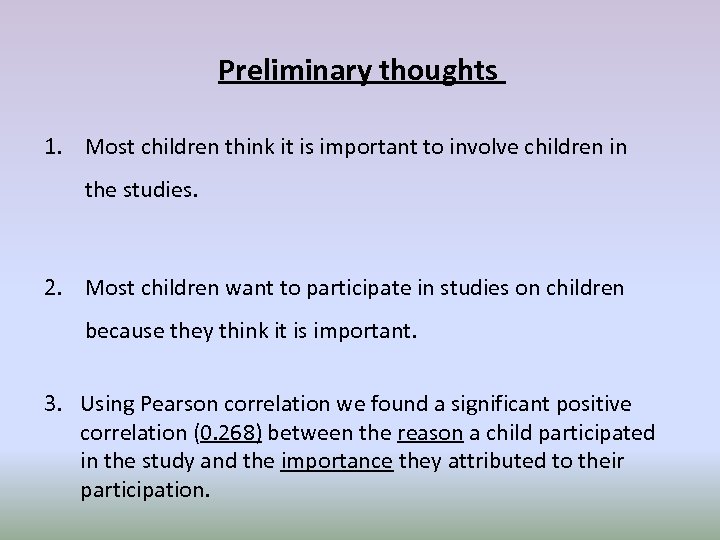 Preliminary thoughts

1. Most children think it is important to involve children in the studies.

2. Most children want to participate in studies on children because they think it is important.

3. Using Pearson correlation we found a significant positive correlation (0.268) between the reason a child participated in the study and the importance they attributed to their participation.